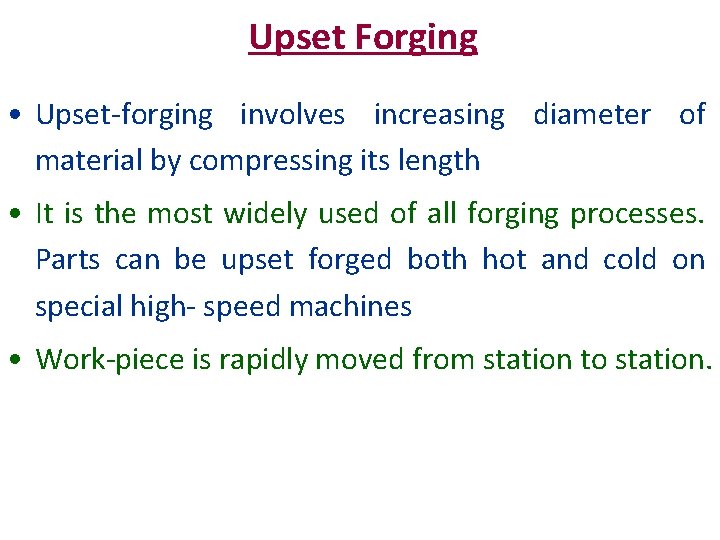 Upset Forging

• Upset-forging involves increasing diameter of material by compressing its length

• It is the most widely used of all forging processes. Parts can be upset forged both hot and cold on special high- speed machines

• Work-piece is rapidly moved from station to station.